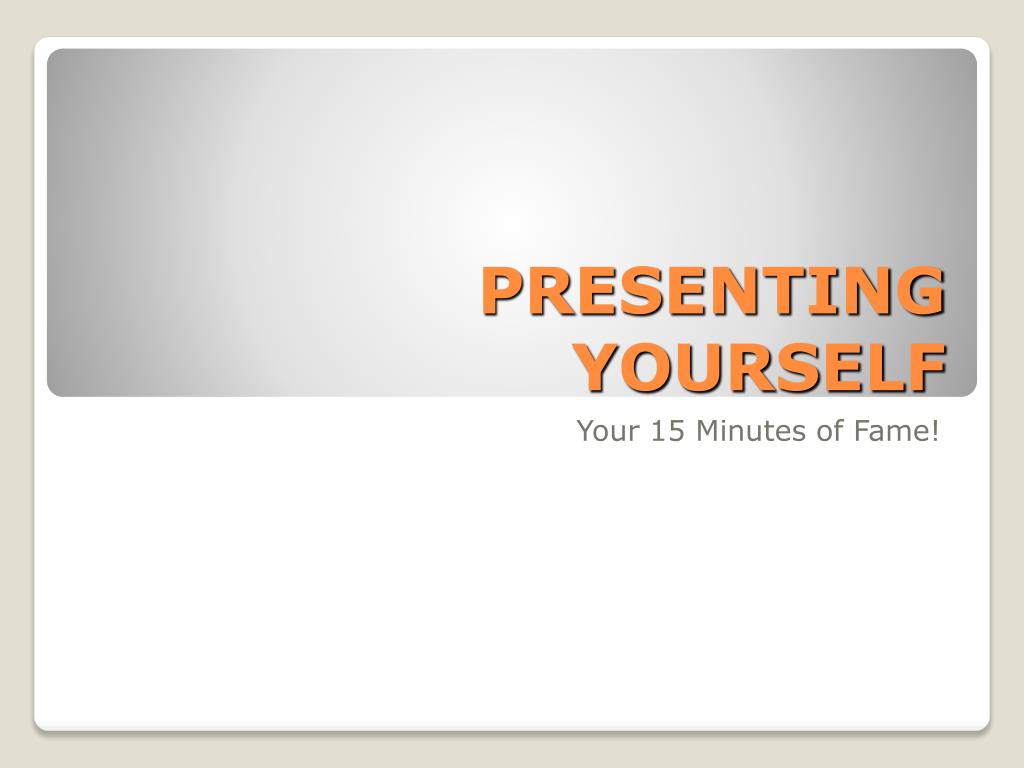 PRESENTING YOURSELF

Your 15 Minutes of Fame!